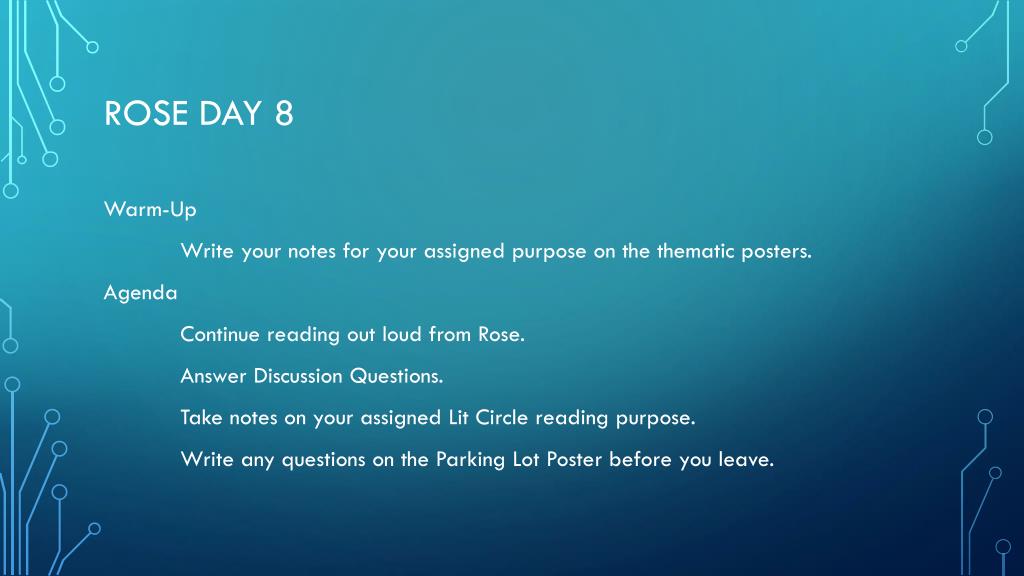 ROSE DAY 8

Warm-Up

Write your notes for your assigned purpose on the thematic posters.

Agenda

Continue reading out loud from Rose.

Answer Discussion Questions.

Take notes on your assigned Lit Circle reading purpose.

Write any questions on the Parking Lot Poster before you leave.